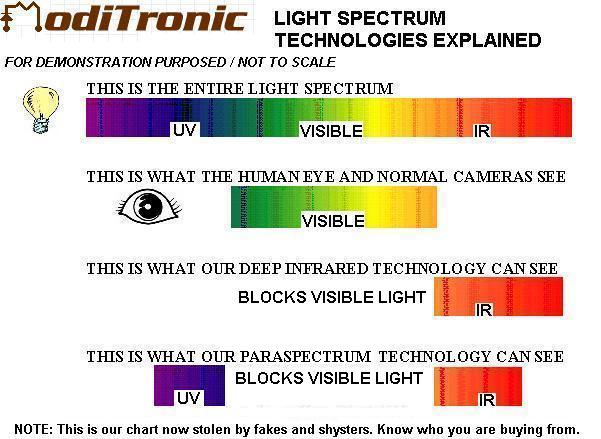 ModiTronic

LIGHT SPECTRUM
TECHNOLOGIES EXPLAINED

FOR DEMONSTRATION PURPOSED / NOT TO SCALE

THIS IS THE ENTIRE LIGHT SPECTRUM

UV VISIBLE IR

THIS IS WHAT THE HUMAN EYE AND NORMAL CAMERAS SEE

VISIBLE

THIS IS WHAT OUR DEEP INFRARED TECHNOLOGY CAN SEE

BLOCKS VISIBLE LIGHT

IR

THIS IS WHAT OUR PARASPECTRUM TECHNOLOGY CAN SEE

UV

BLOCKS VISIBLE LIGHT

IR

NOTE: This is our chart now stolen by fakes and shysters. Know who you are buying from.